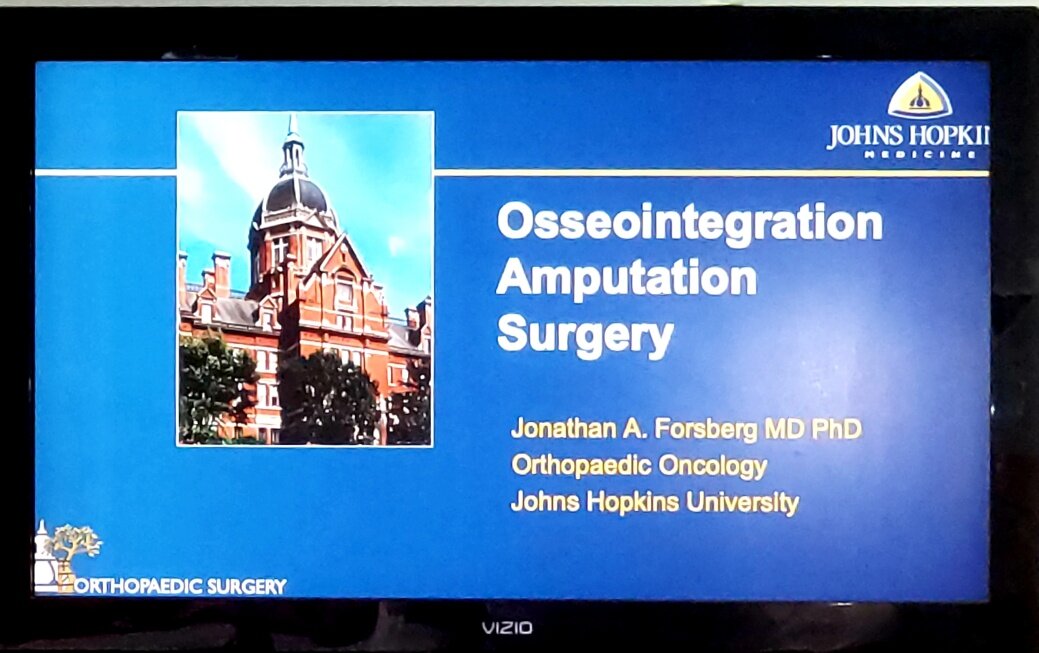 JOHNS HOPKIN
MEDICINE

Osseointegration Amputation Surgery

Jonathan A. Forsberg MD PhD
Orthopaedic Oncology
Johns Hopkins University

ORTHOPAEDIC SURGERY

VIZIO